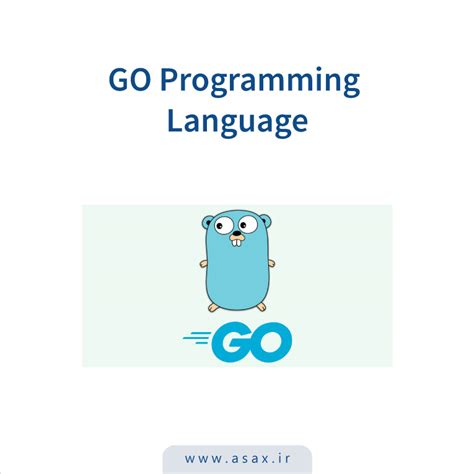 GO Programming Language

GO

www.asax.ir